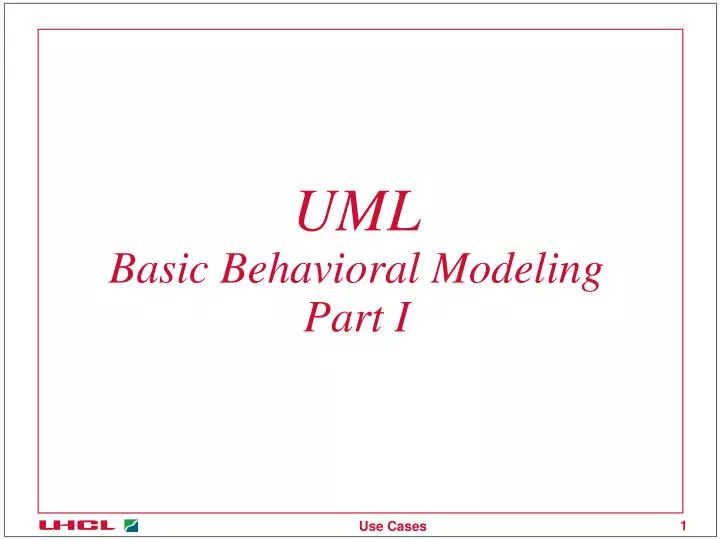 UML
Basic Behavioral Modeling
Part I

UHCL

Use Cases

1